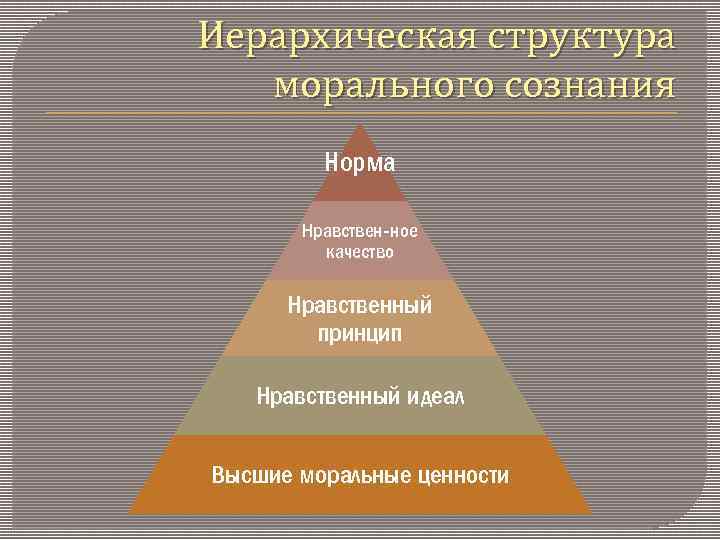 Иерархическая структура морального сознания

Норма

Нравствен-ное качество

Нравственный принцип

Нравственный идеал

Высшие моральные ценности